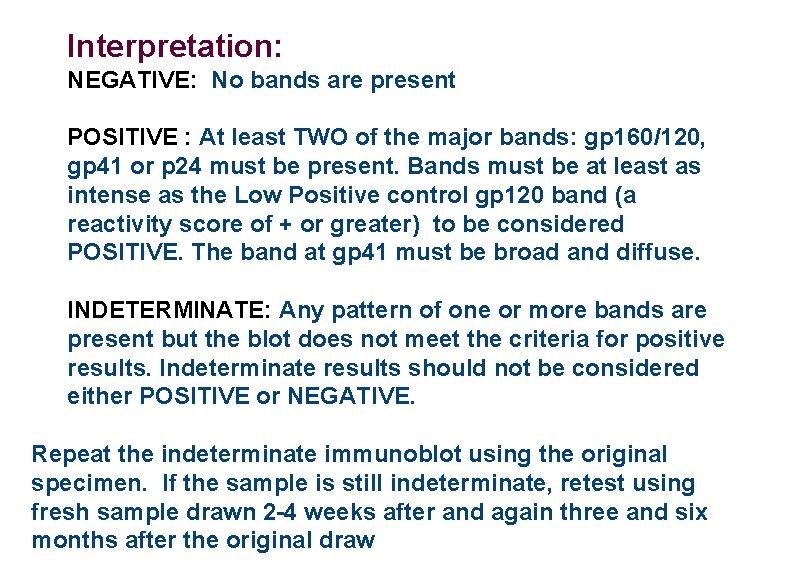 Interpretation:
NEGATIVE: No bands are present

POSITIVE : At least TWO of the major bands: gp160/120, gp41 or p24 must be present. Bands must be at least as intense as the Low Positive control gp120 band (a reactivity score of + or greater) to be considered POSITIVE. The band at gp41 must be broad and diffuse.

INDETERMINATE: Any pattern of one or more bands are present but the blot does not meet the criteria for positive results. Indeterminate results should not be considered either POSITIVE or NEGATIVE.

Repeat the indeterminate immunoblot using the original specimen. If the sample is still indeterminate, retest using fresh sample drawn 2-4 weeks after and again three and six months after the original draw